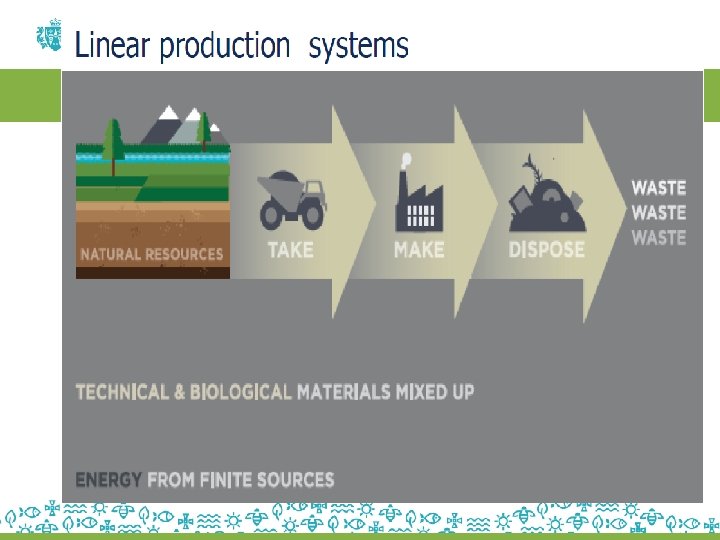 Linear production systems

NATURAL RESOURCES

TAKE

MAKE

DISPOSE

WASTE
WASTE
WASTE

TECHNICAL & BIOLOGICAL MATERIALS MIXED UP

ENERGY FROM FINITE SOURCES